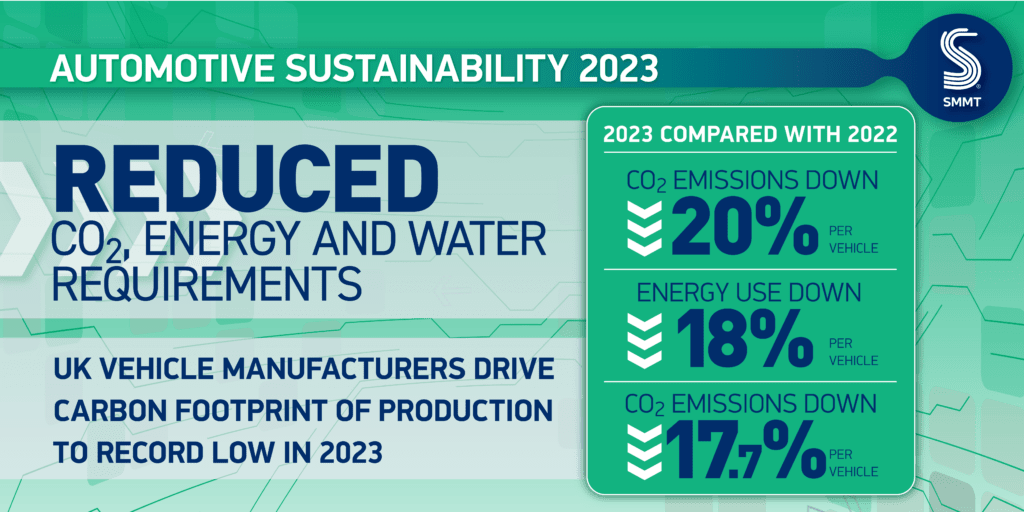 AUTOMOTIVE SUSTAINABILITY 2023

SMMT

REDUCED
$CO_2$, ENERGY AND WATER REQUIREMENTS

UK VEHICLE MANUFACTURERS DRIVE CARBON FOOTPRINT OF PRODUCTION TO RECORD LOW IN 2023

2023 COMPARED WITH 2022

$CO_2$ EMISSIONS DOWN
20% PER VEHICLE

ENERGY USE DOWN
18% PER VEHICLE

$CO_2$ EMISSIONS DOWN
17.7% PER VEHICLE